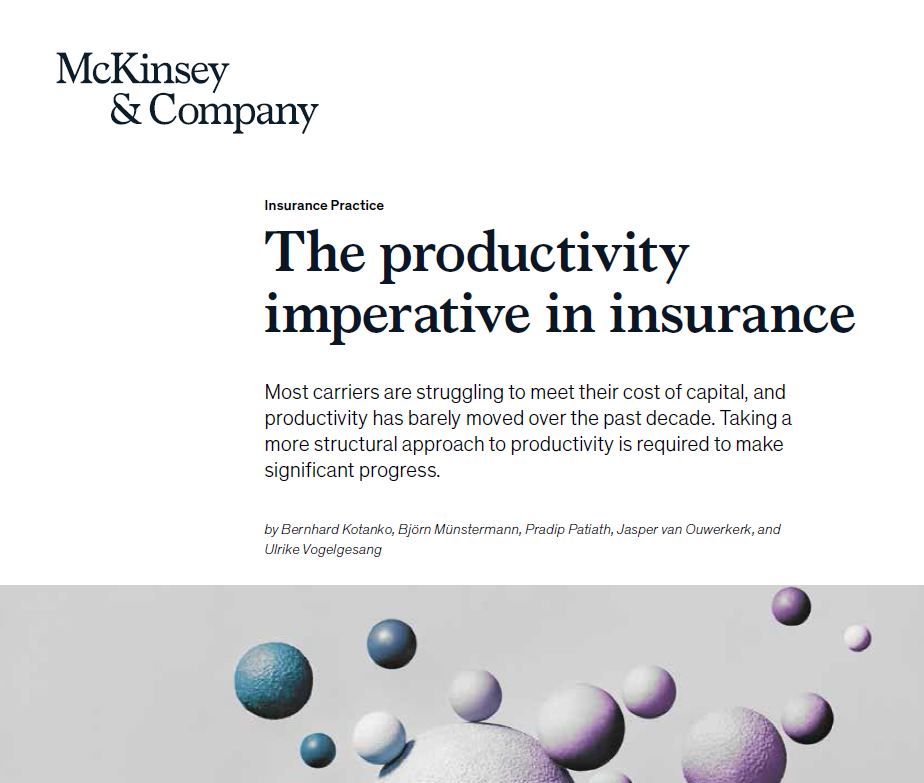 McKinsey & Company

Insurance Practice

The productivity imperative in insurance

Most carriers are struggling to meet their cost of capital, and productivity has barely moved over the past decade. Taking a more structural approach to productivity is required to make significant progress.

by Bernhard Kotanko, Björn Münstermann, Pradip Patiath, Jasper van Ouwerkerk, and Ulrike Vogelgesang